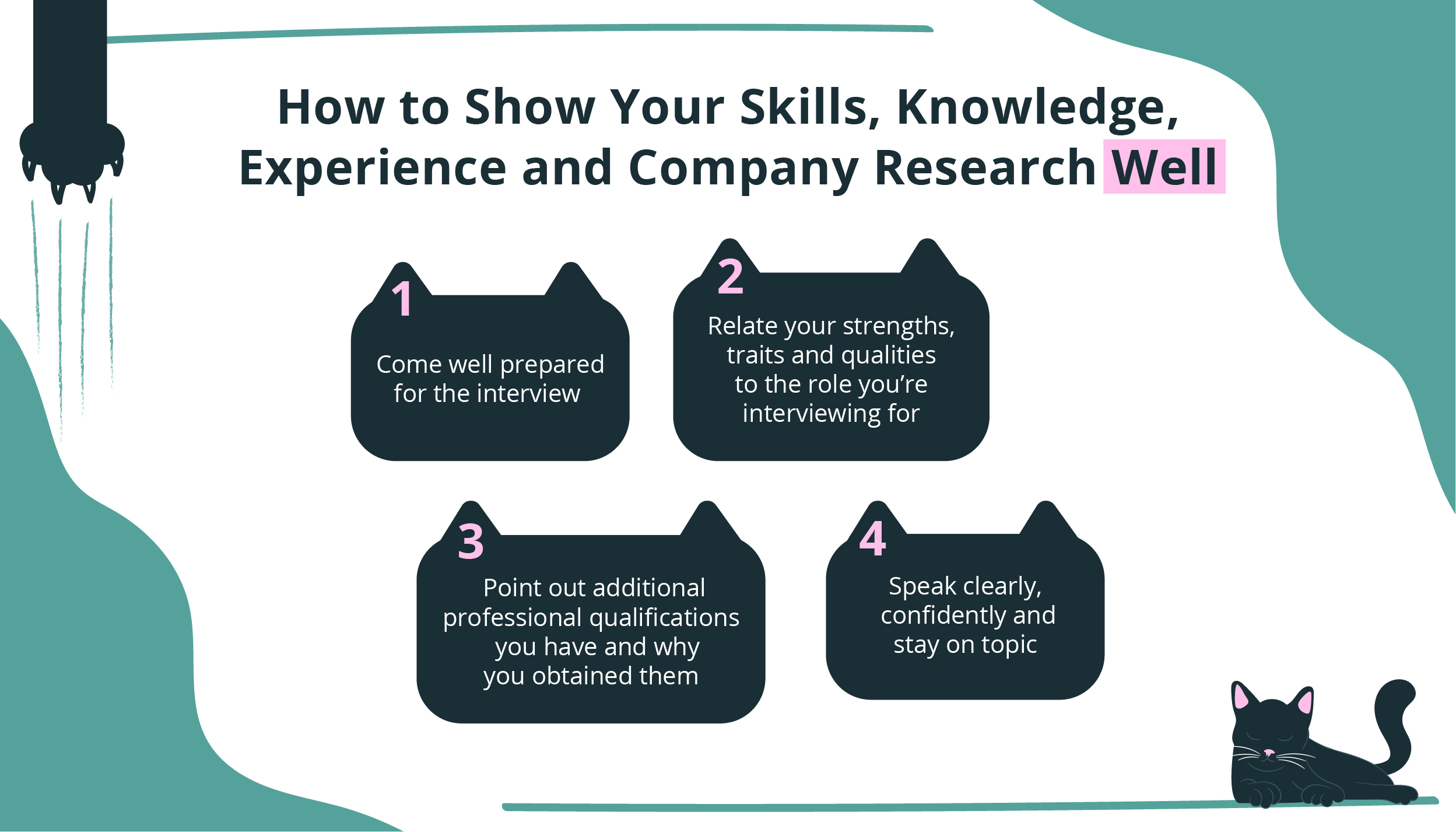 How to Show Your Skills, Knowledge, Experience and Company Research Well

1
Come well prepared for the interview

2
Relate your strengths, traits and qualities to the role you're interviewing for

3
Point out additional professional qualifications you have and why you obtained them

4
Speak clearly, confidently and stay on topic